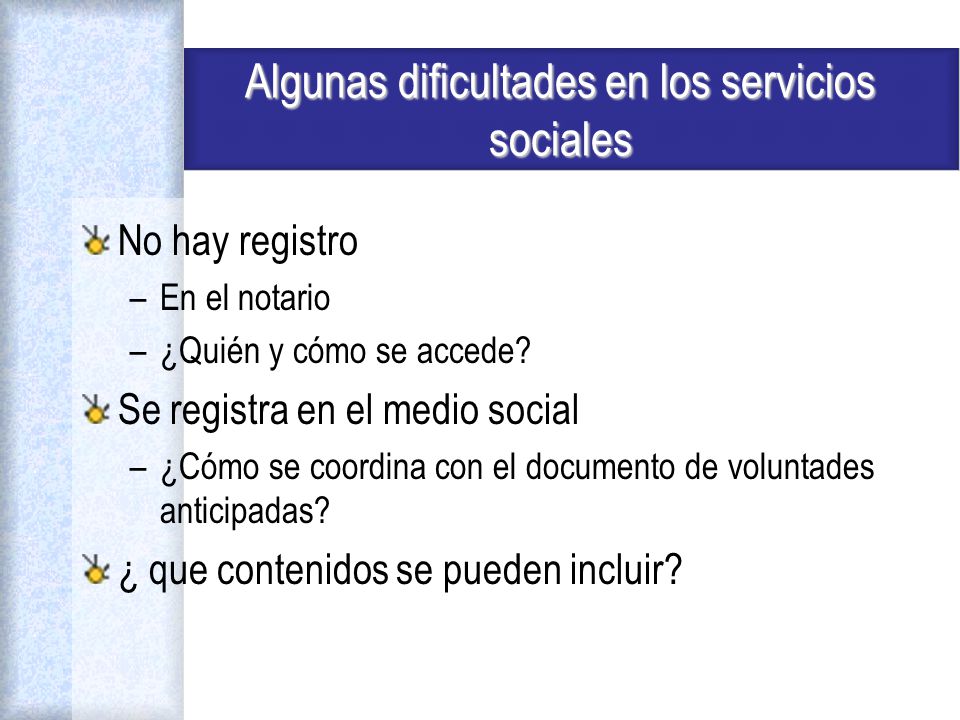 Algunas dificultades en los servicios sociales

No hay registro
– En el notario
– ¿Quién y cómo se accede?

Se registra en el medio social
– ¿Cómo se coordina con el documento de voluntades anticipadas?

¿ que contenidos se pueden incluir?